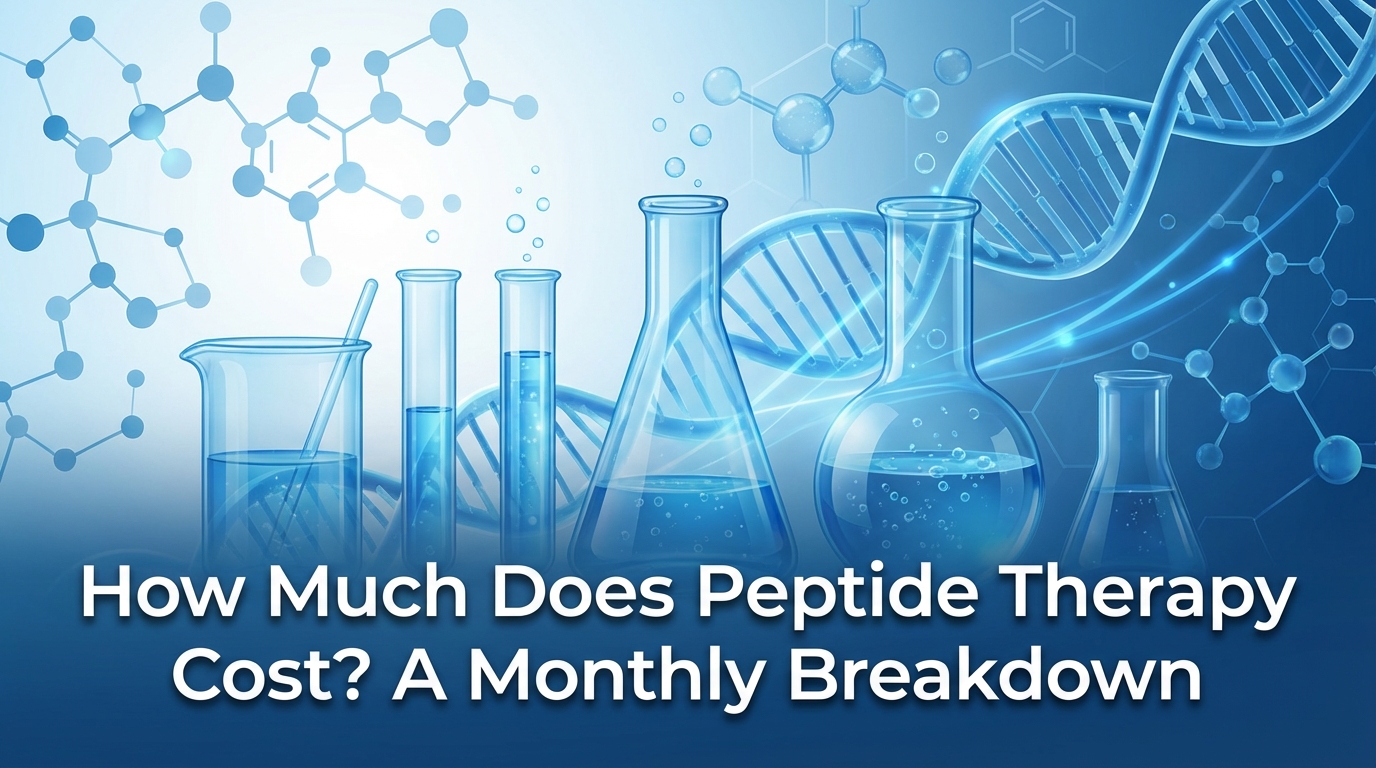 How Much Does Peptide Therapy Cost? A Monthly Breakdown